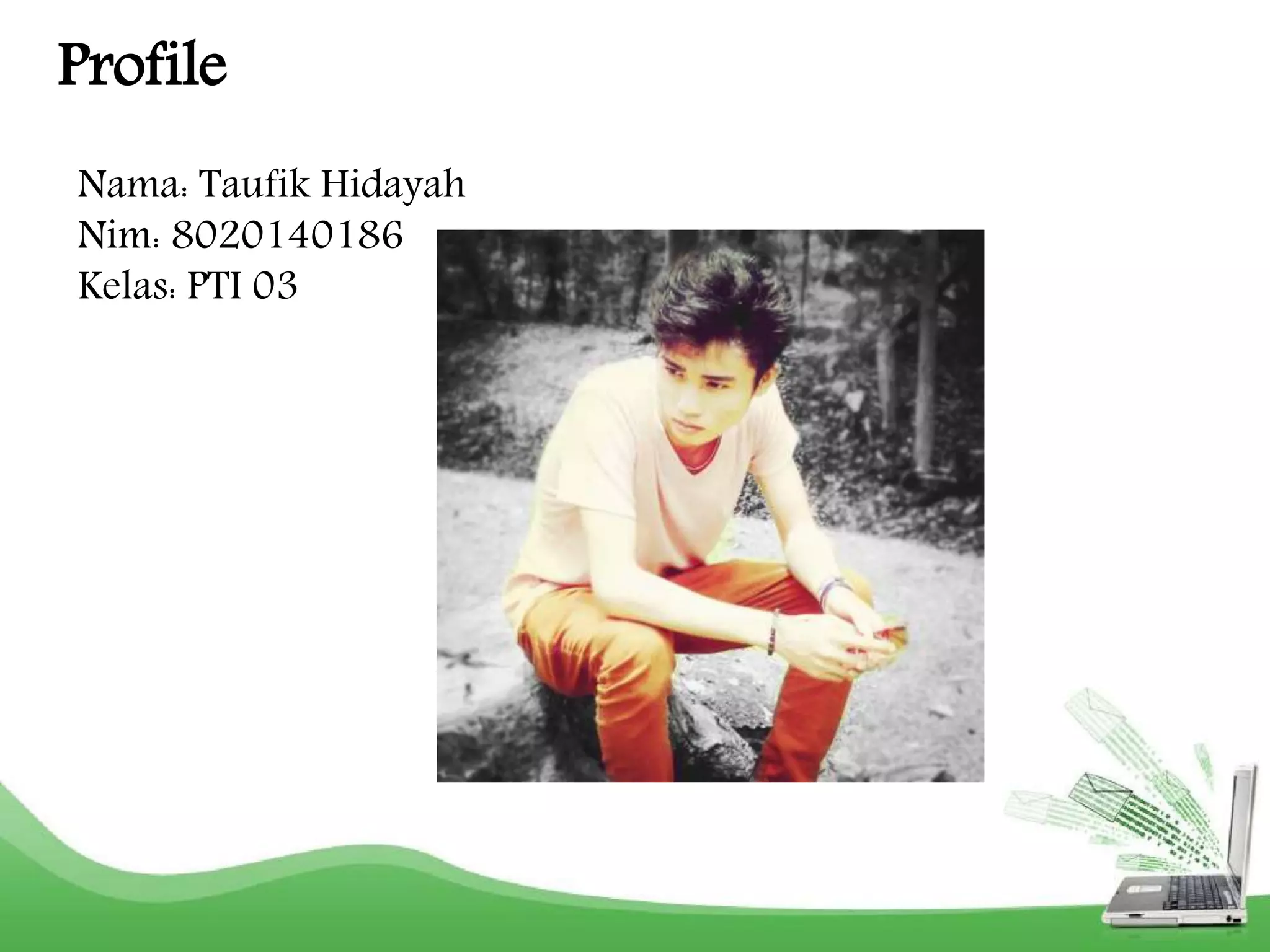 Profile

Nama: Taufik Hidayah
Nim: 8020140186
Kelas: PTI 03